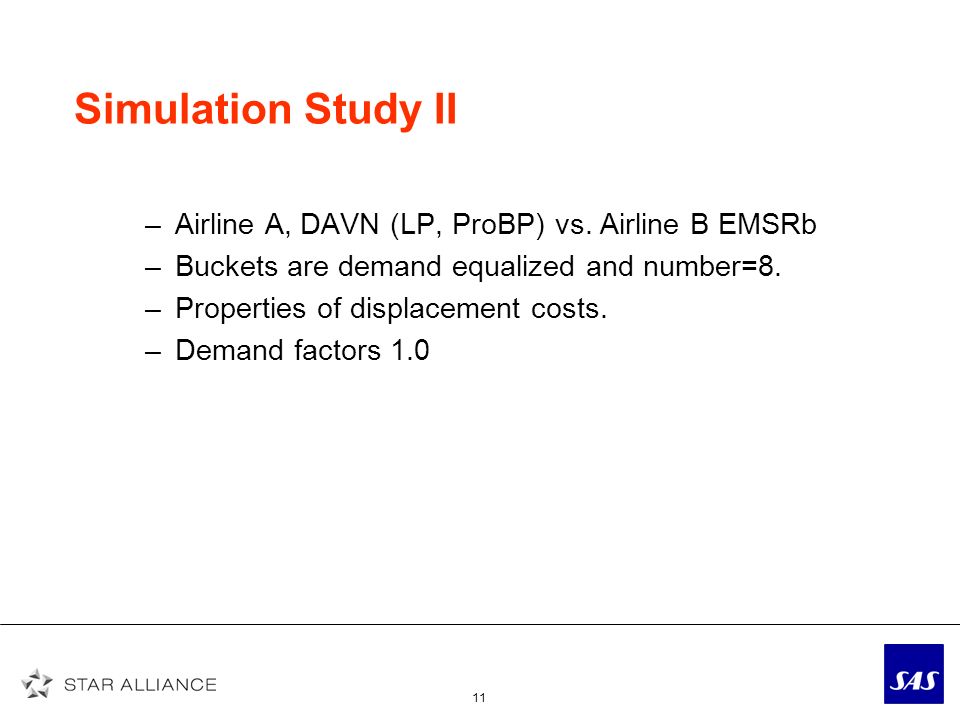 Simulation Study II

– Airline A, DAVN (LP, ProBP) vs. Airline B EMSRb
– Buckets are demand equalized and number=8.
– Properties of displacement costs.
– Demand factors 1.0

STAR ALLIANCE

11

SAS